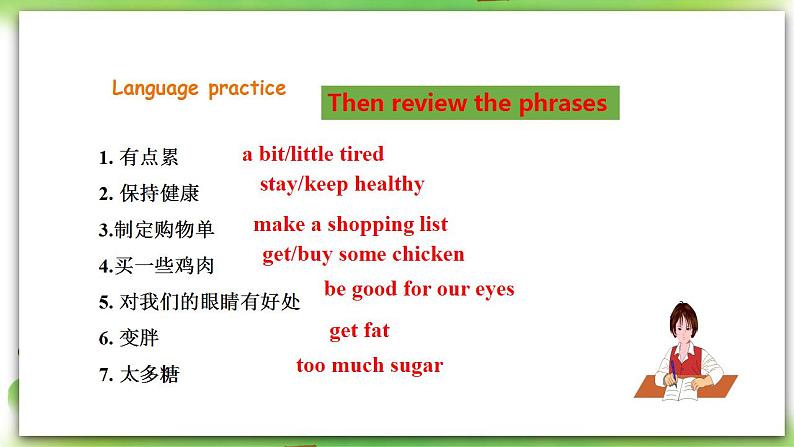 Language practice

Then review the phrases

1. 有点累 a bit/little tired
2. 保持健康 stay/keep healthy
3.制定购物单 make a shopping list
4.买一些鸡肉 get/buy some chicken
5. 对我们的眼睛有好处 be good for our eyes
6. 变胖 get fat
7. 太多糖 too much sugar